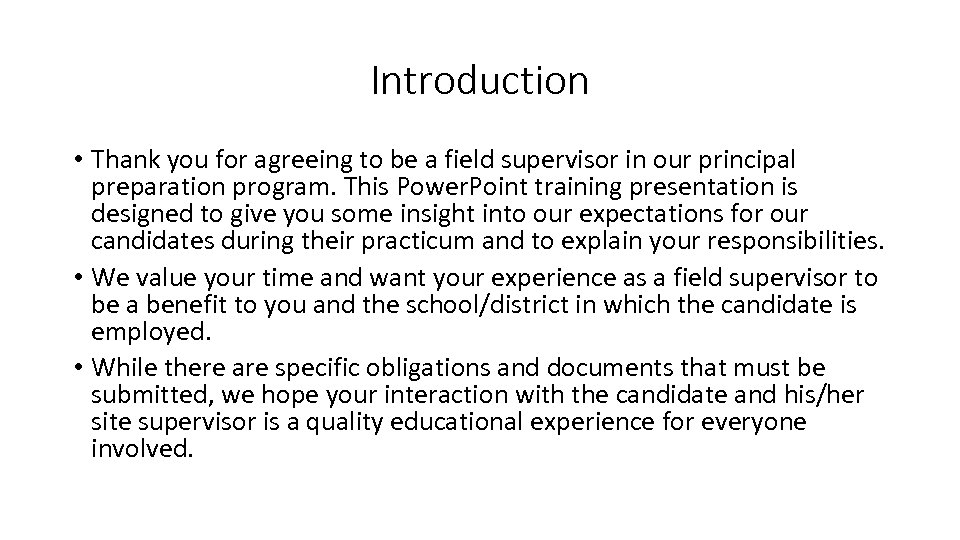 Introduction

• Thank you for agreeing to be a field supervisor in our principal preparation program. This PowerPoint training presentation is designed to give you some insight into our expectations for our candidates during their practicum and to explain your responsibilities.
• We value your time and want your experience as a field supervisor to be a benefit to you and the school/district in which the candidate is employed.
• While there are specific obligations and documents that must be submitted, we hope your interaction with the candidate and his/her site supervisor is a quality educational experience for everyone involved.